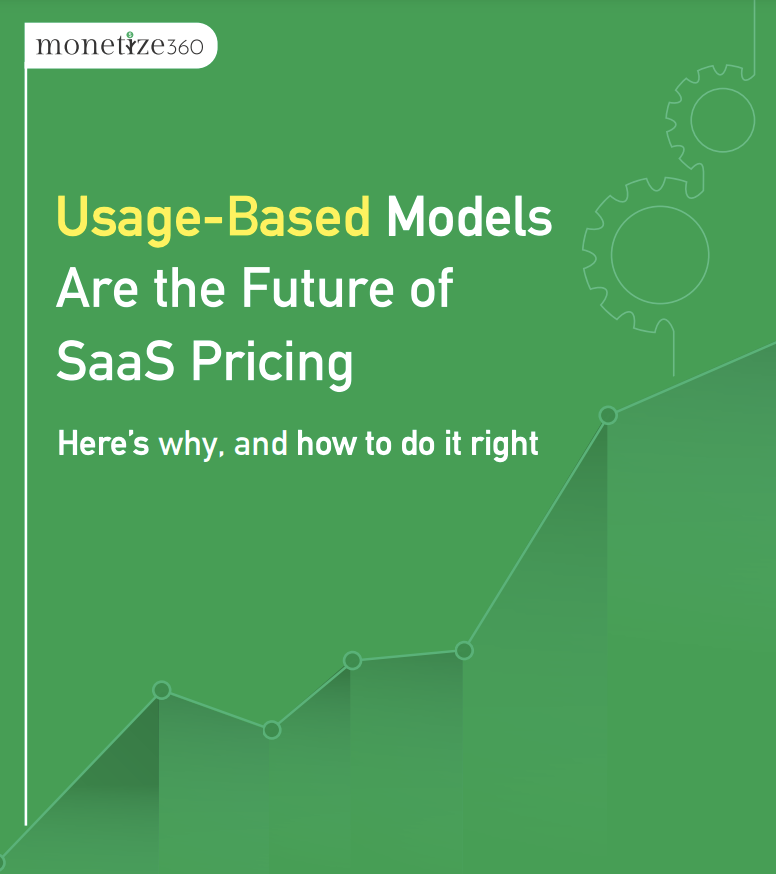 monetize360

Usage-Based Models Are the Future of SaaS Pricing

Here's why, and how to do it right